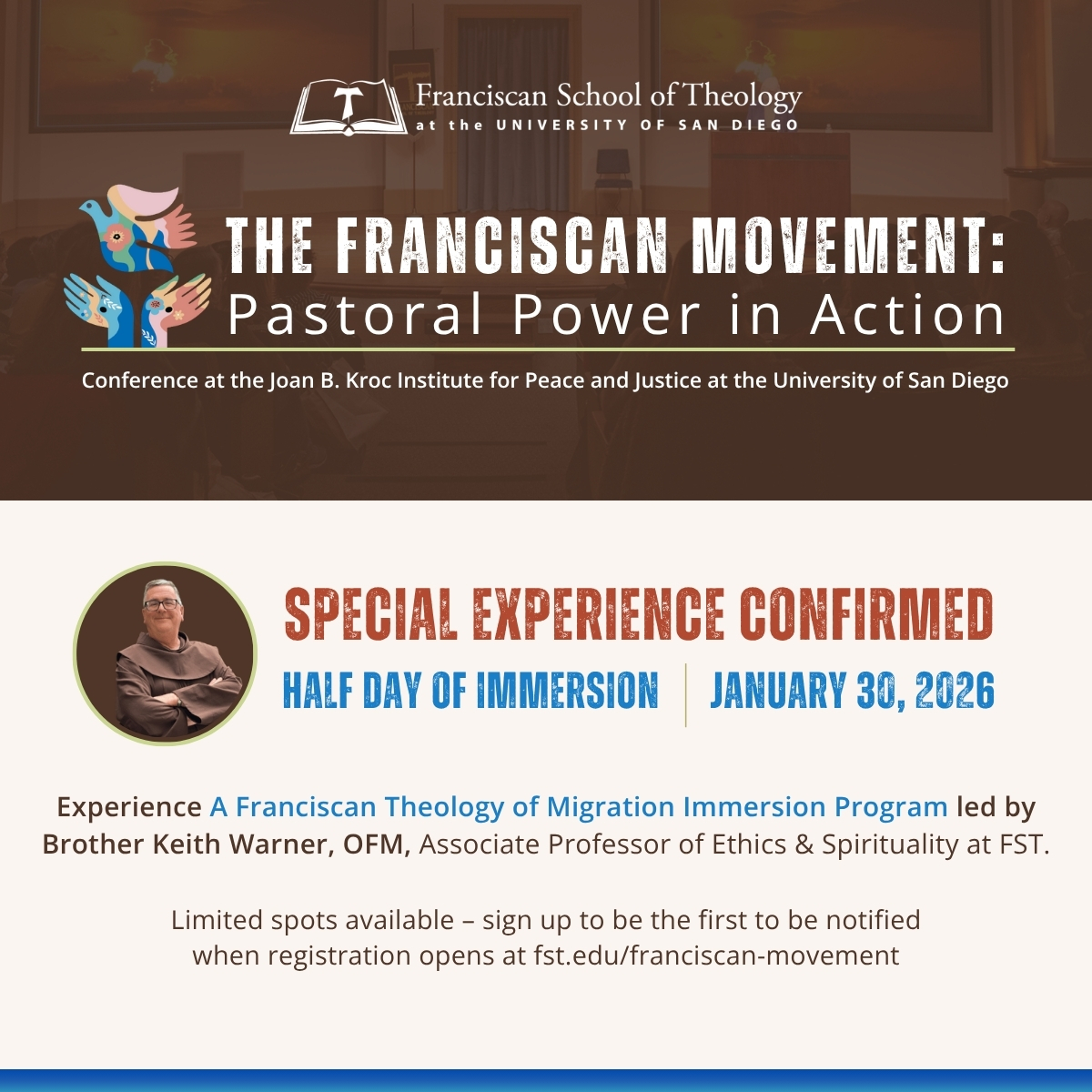 Franciscan School of Theology
at the UNIVERSITY OF SAN DIEGO

THE FRANCISCAN MOVEMENT:
Pastoral Power in Action

Conference at the Joan B. Kroc Institute for Peace and Justice at the University of San Diego

SPECIAL EXPERIENCE CONFIRMED

HALF DAY OF IMMERSION | JANUARY 30, 2026

Experience A Franciscan Theology of Migration Immersion Program led by Brother Keith Warner, OFM, Associate Professor of Ethics & Spirituality at FST.

Limited spots available – sign up to be the first to be notified when registration opens at fst.edu/franciscan-movement